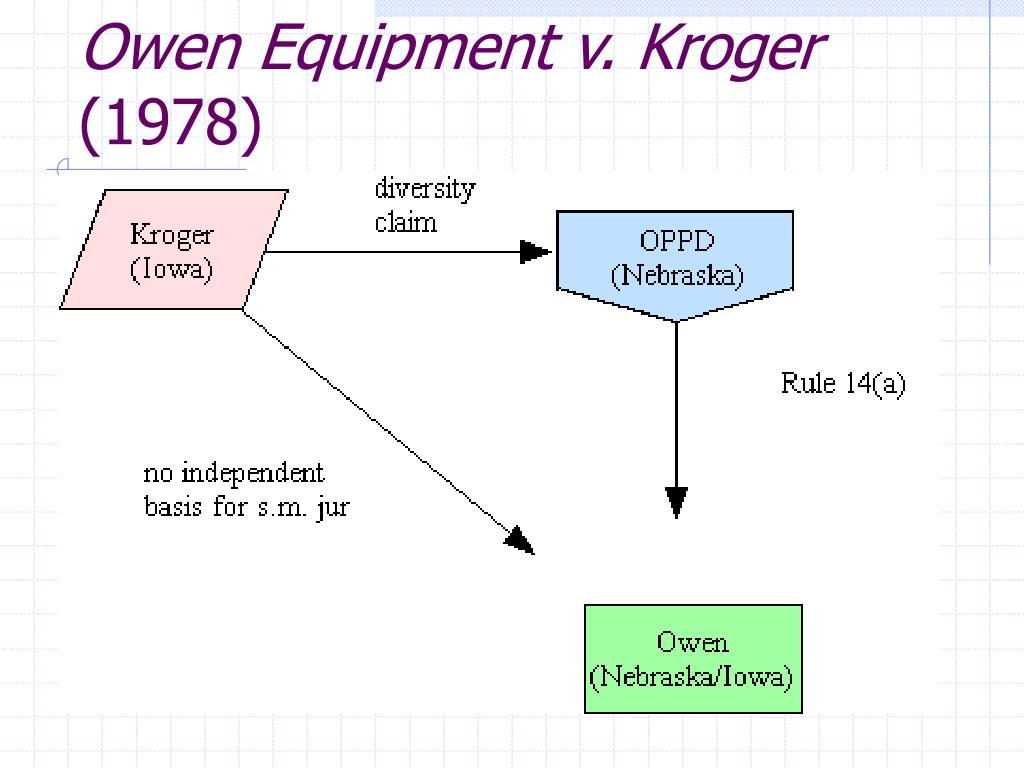 Owen Equipment v. Kroger (1978)

Kroger
(Iowa)

diversity
claim

OPPD
(Nebraska)

Rule 14(a)

no independent
basis for s.m. jur

Owen
(Nebraska/Iowa)